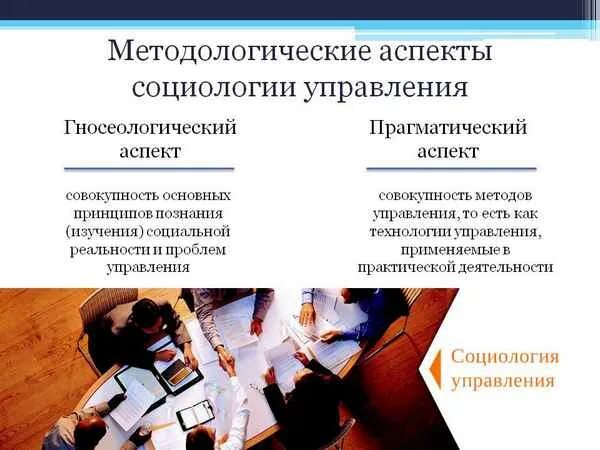 Методологические аспекты социологии управления

Гносеологический аспект

совокупность основных принципов познания (изучения) социальной реальности и проблем управления

Прагматический аспект

совокупность методов управления, то есть как технологии управления, применяемые в практической деятельности

Социология управления